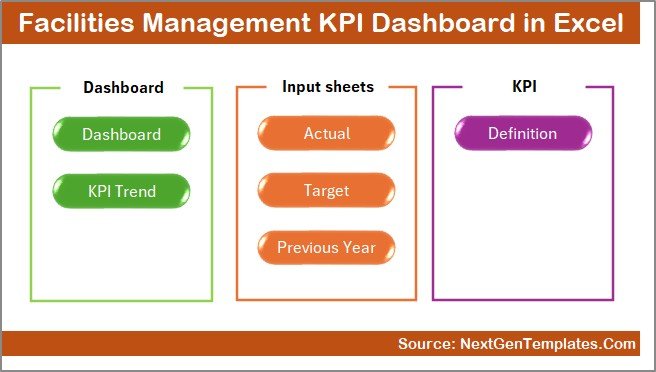 Facilities Management KPI Dashboard in Excel

Dashboard

Dashboard

KPI Trend

Input sheets

Actual

Target

Previous Year

KPI

Definition

Source: NextGenTemplates.Com